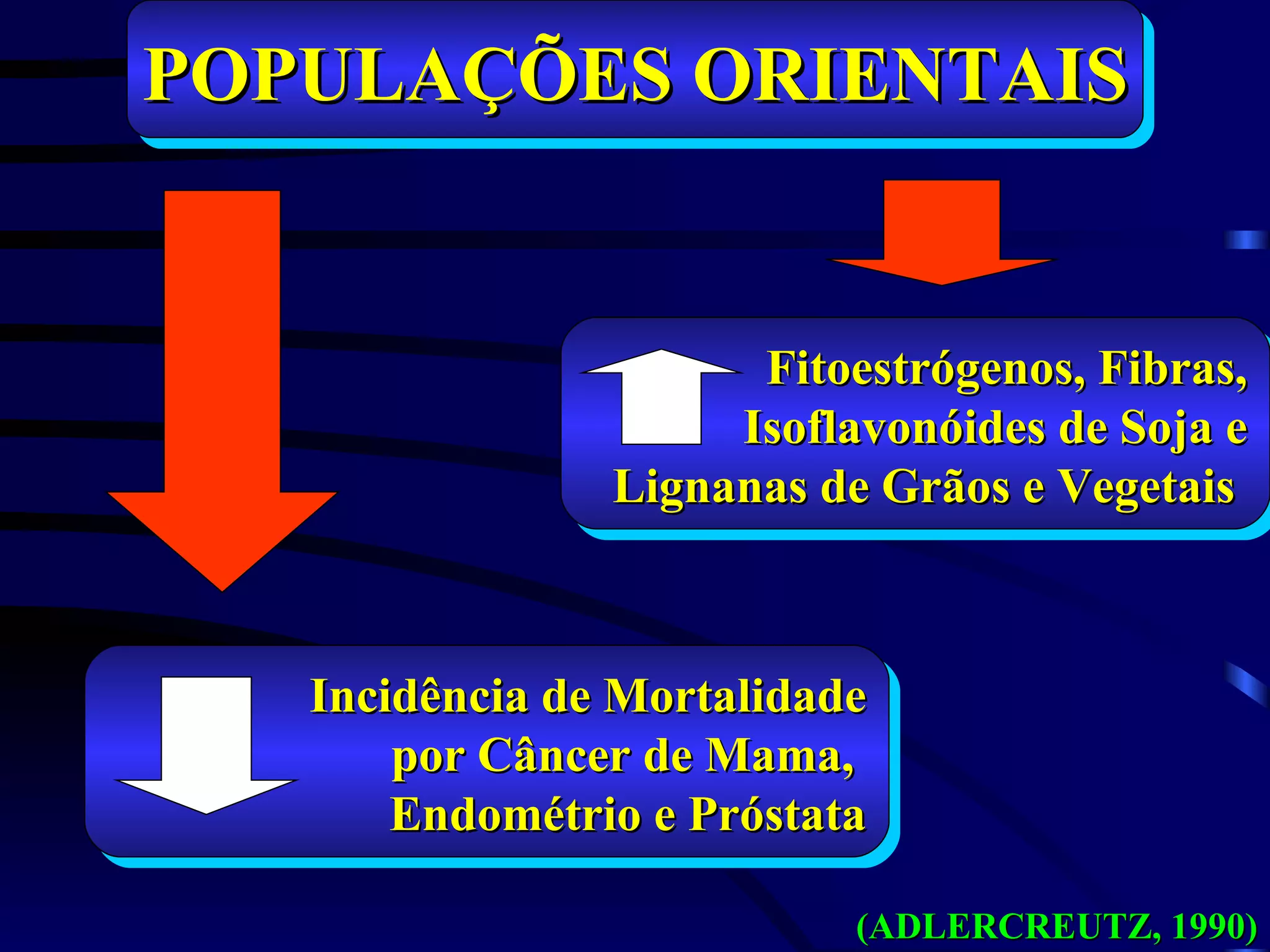 POPULAÇÕES ORIENTAIS

Fitoestrógenos, Fibras, Isoflavonóides de Soja e Lignanas de Grãos e Vegetais

Incidência de Mortalidade por Câncer de Mama, Endométrio e Próstata

(ADLERCREUTZ, 1990)